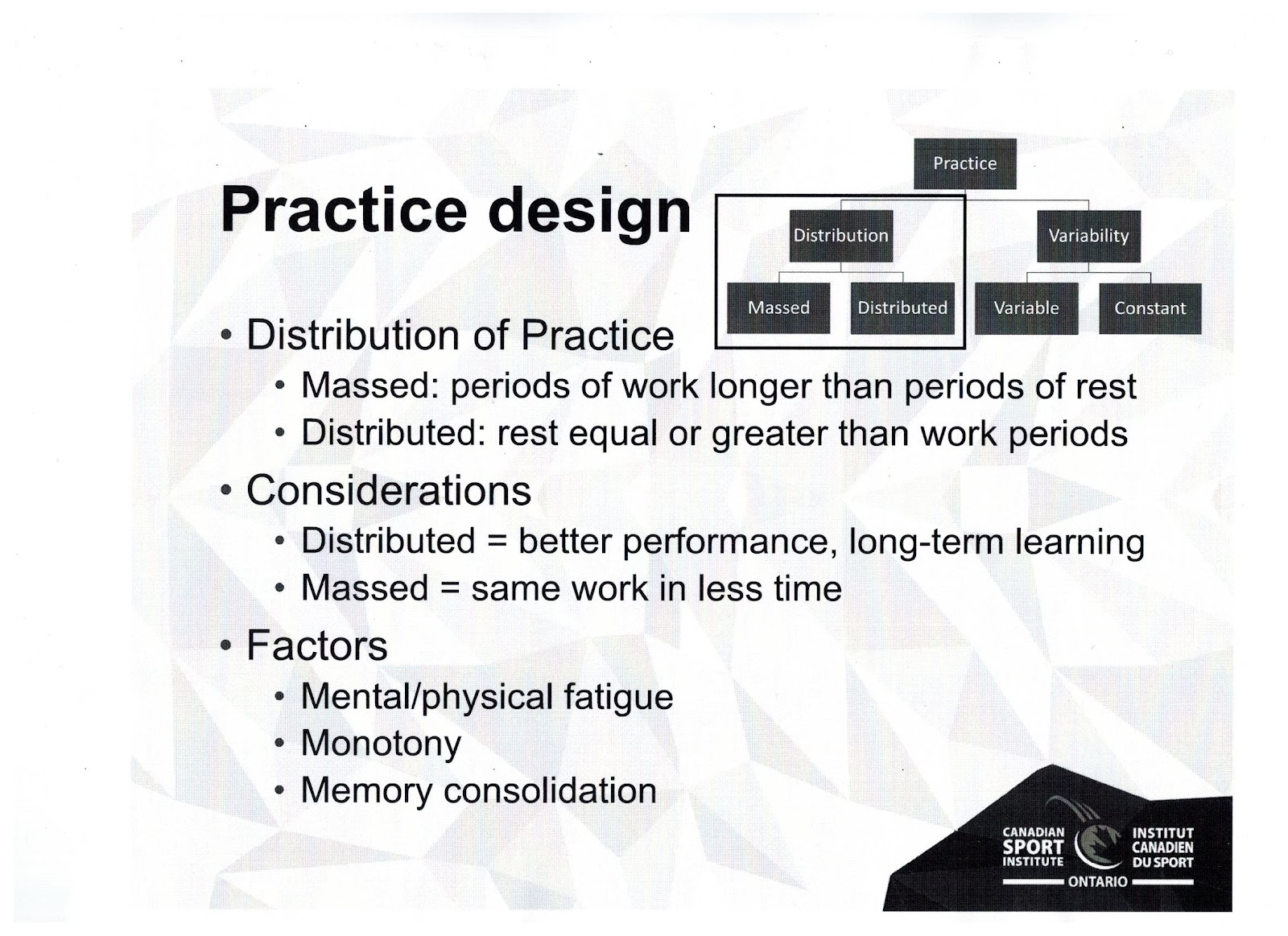 Practice design

Practice

Distribution

Variability

Massed

Distributed

Variable

Constant

• Distribution of Practice
  • Massed: periods of work longer than periods of rest
  • Distributed: rest equal or greater than work periods
• Considerations
  • Distributed = better performance, long-term learning
  • Massed = same work in less time
• Factors
  • Mental/physical fatigue
  • Monotony
  • Memory consolidation

CANADIAN SPORT INSTITUTE
INSTITUT CANADIEN DU SPORT
ONTARIO